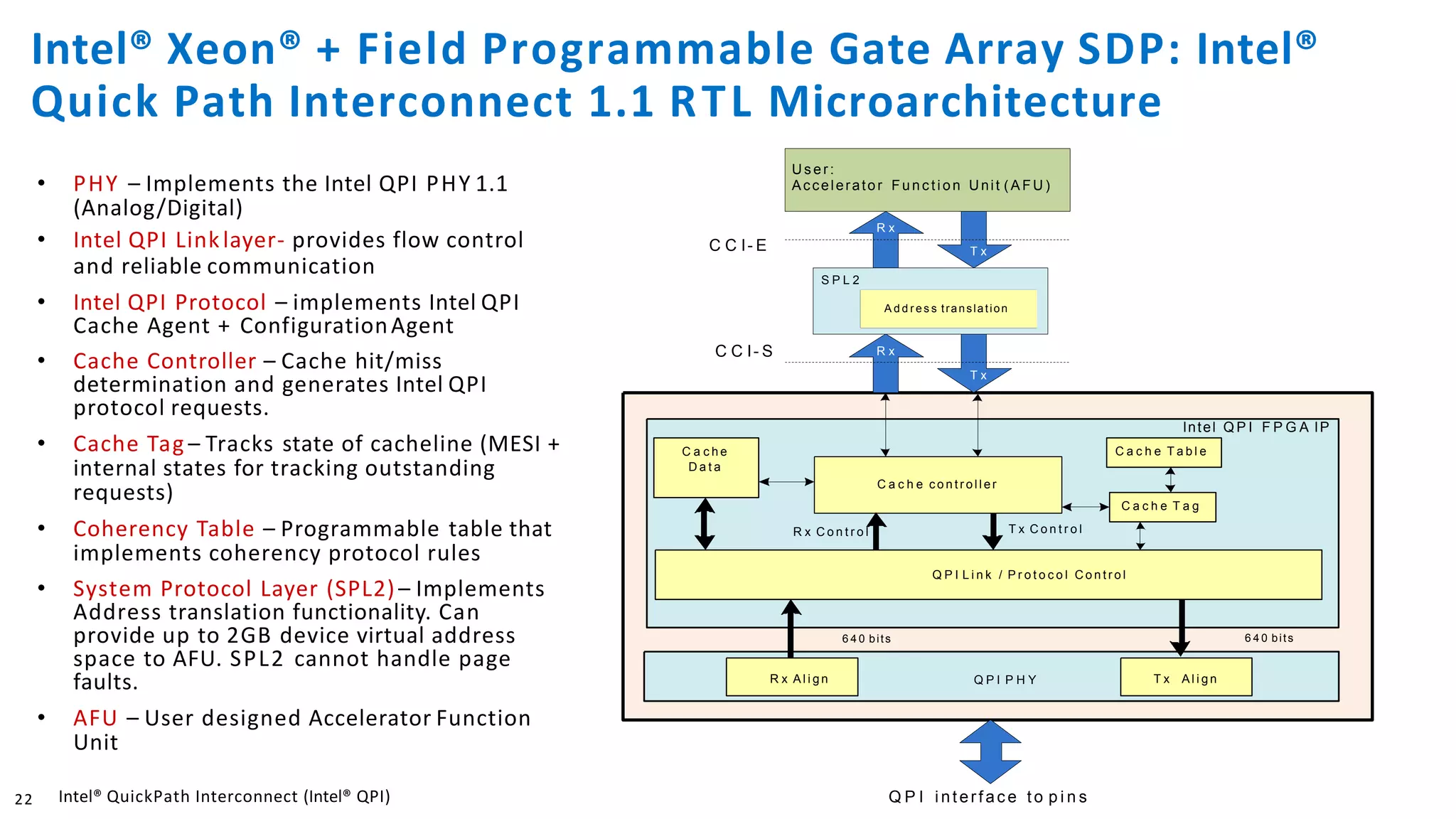 Intel® Xeon® + Field Programmable Gate Array SDP: Intel® Quick Path Interconnect 1.1 RTL Microarchitecture

• PHY – Implements the Intel QPI PHY 1.1 (Analog/Digital)
• Intel QPI Link layer- provides flow control and reliable communication
• Intel QPI Protocol – implements Intel QPI Cache Agent + Configuration Agent
• Cache Controller – Cache hit/miss determination and generates Intel QPI protocol requests.
• Cache Tag – Tracks state of cacheline (MESI + internal states for tracking outstanding requests)
• Coherency Table – Programmable table that implements coherency protocol rules
• System Protocol Layer (SPL2) – Implements Address translation functionality. Can provide up to 2GB device virtual address space to AFU. SPL2 cannot handle page faults.
• AFU – User designed Accelerator Function Unit

User:
Accelerator Function Unit (AFU)

CCI-E
Rx
Tx

SPL2
Address translation

CCI-S
Rx
Tx

Intel QPI FPGA IP
Cache Data
Cache controller
Cache Table
Cache Tag
Rx Control
Tx Control
QPI Link / Protocol Control
640 bits
640 bits
Rx Align
QPI PHY
Tx Align

QPI interface to pins

22 Intel® QuickPath Interconnect (Intel® QPI)